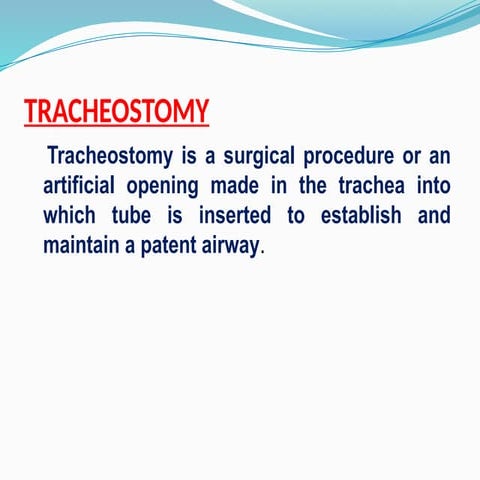 TRACHEOSTOMY

Tracheostomy is a surgical procedure or an artificial opening made in the trachea into which tube is inserted to establish and maintain a patent airway.